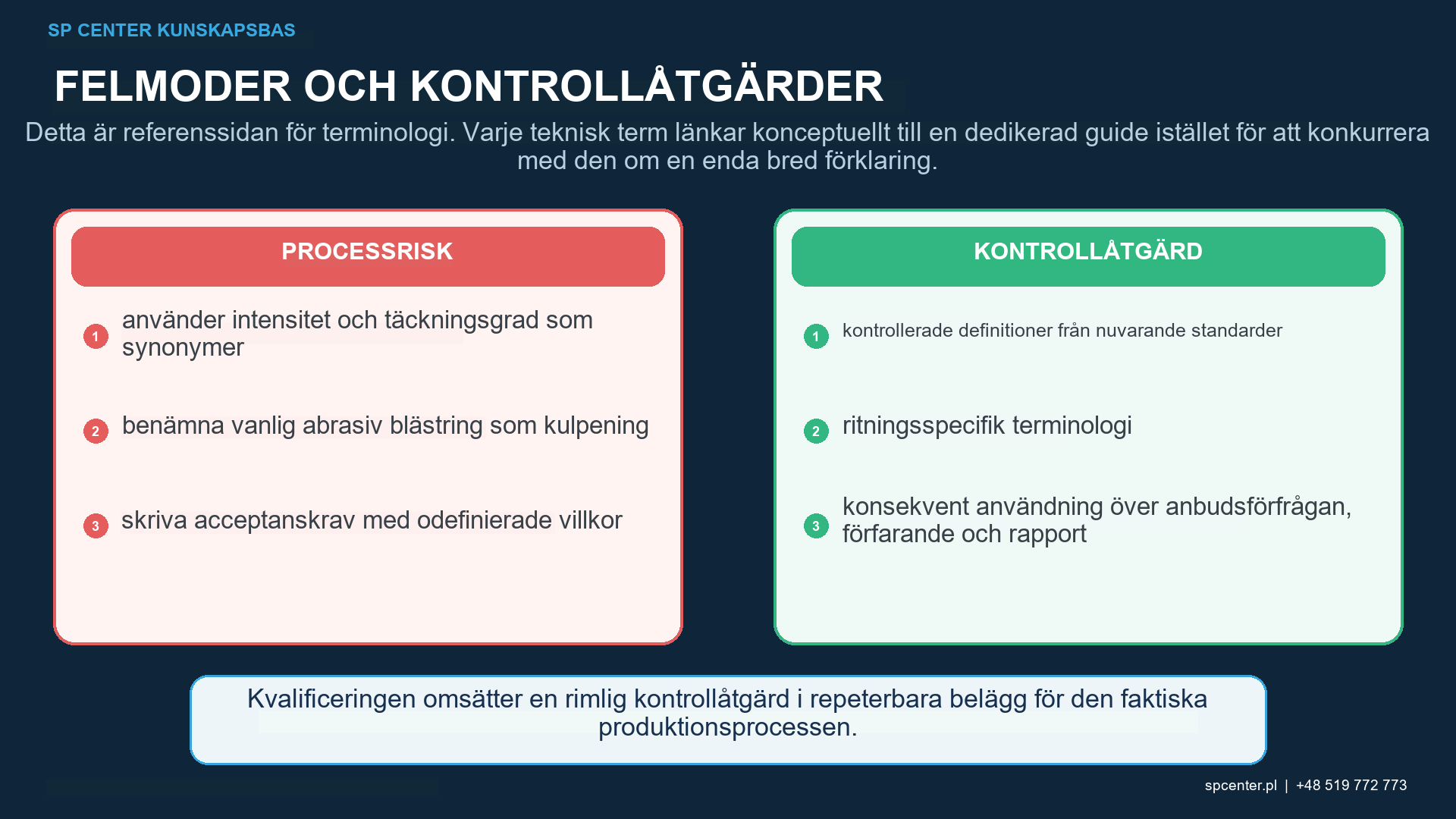 SP CENTER KUNSKAPSBAS

FELMODER OCH KONTROLLÅTGÄRDER

Detta är referenssidan för terminologi. Varje teknisk term länkar konceptuellt till en dedikerad guide istället för att konkurrera med den om en enda bred förklaring.

PROCESSRISK

1 använder intensitet och täckningsgrad som synonymer

2 benämna vanlig abrasiv blästring som kulpening

3 skriva acceptanskrav med odefinierade villkor

KONTROLLÅTGÄRD

1 kontrollerade definitioner från nuvarande standarder

2 ritningsspecifik terminologi

3 konsekvent användning över anbudsförfrågan, förfarande och rapport

Kvalificeringen omsätter en rimlig kontrollåtgärd i repeterbara belägg för den faktiska produktionsprocessen.

spcenter.pl | +48 519 772 773